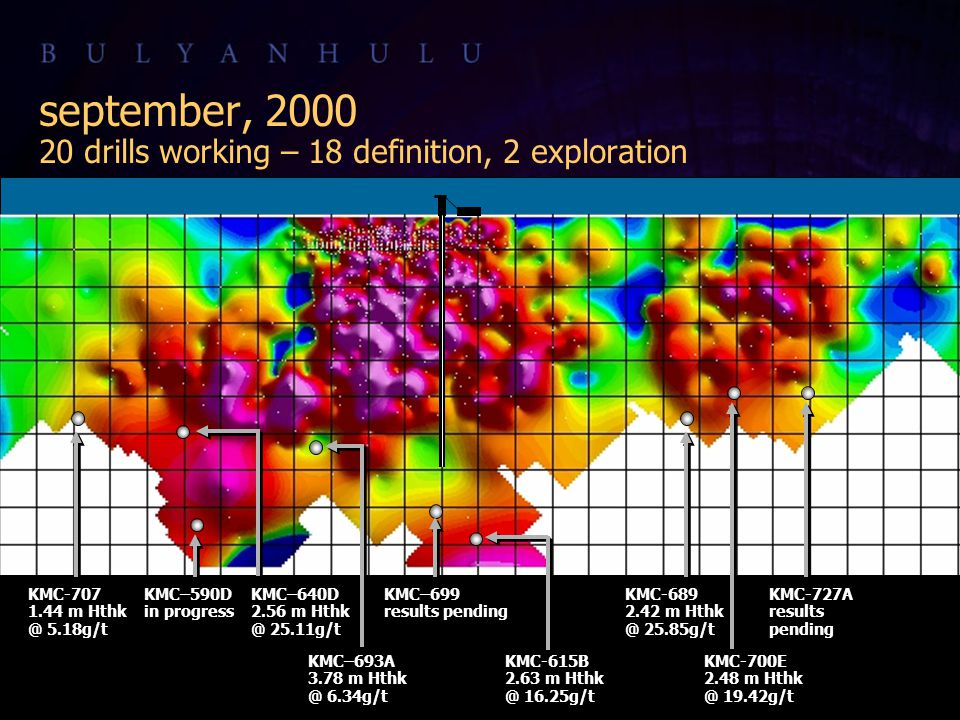 B U L Y A N H U L U

september, 2000
20 drills working – 18 definition, 2 exploration

KMC-707
1.44 m Hthk
@ 5.18g/t

KMC–590D
in progress

KMC–640D
2.56 m Hthk
@ 25.11g/t

KMC–693A
3.78 m Hthk
@ 6.34g/t

KMC–699
results pending

KMC-615B
2.63 m Hthk
@ 16.25g/t

KMC-689
2.42 m Hthk
@ 25.85g/t

KMC-700E
2.48 m Hthk
@ 19.42g/t

KMC-727A
results
pending